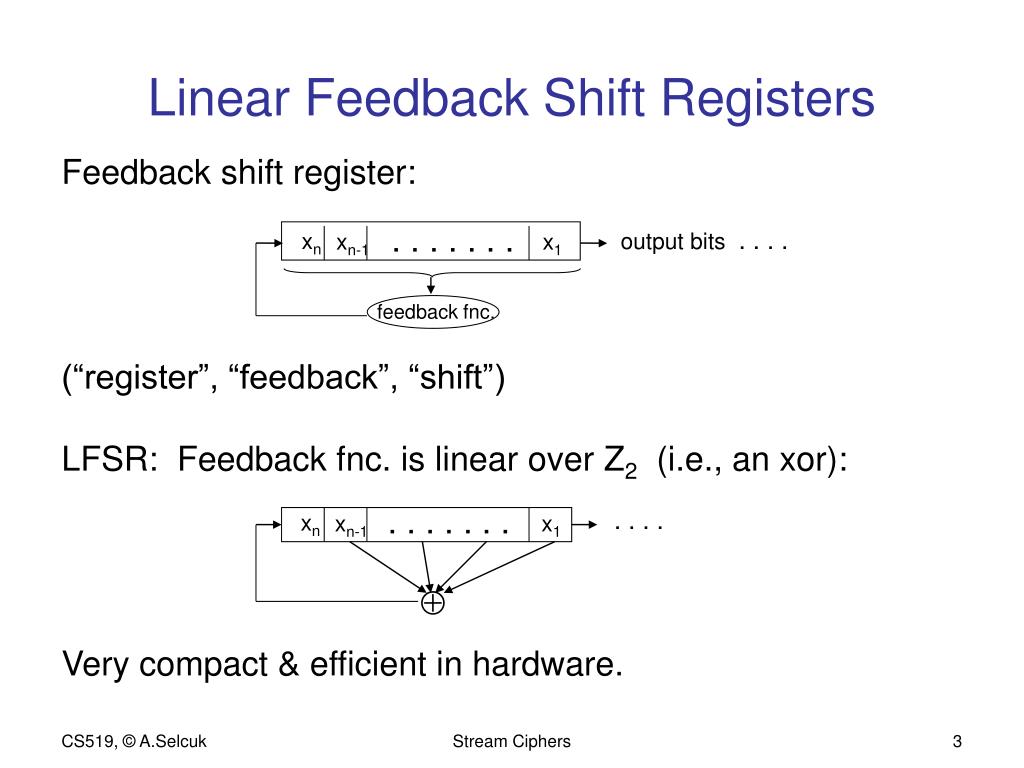 Linear Feedback Shift Registers

Feedback shift register:

$x_n$ $x_{n-1}$ . . . . . . . . $x_1$ output bits . . . .

feedback fnc.

(“register”, “feedback”, “shift”)

LFSR: Feedback fnc. is linear over $Z_2$ (i.e., an xor):

$x_n$ $x_{n-1}$ . . . . . . . . $x_1$ . . . .

$\oplus$

Very compact & efficient in hardware.

CS519, © A.Selcuk

Stream Ciphers

3